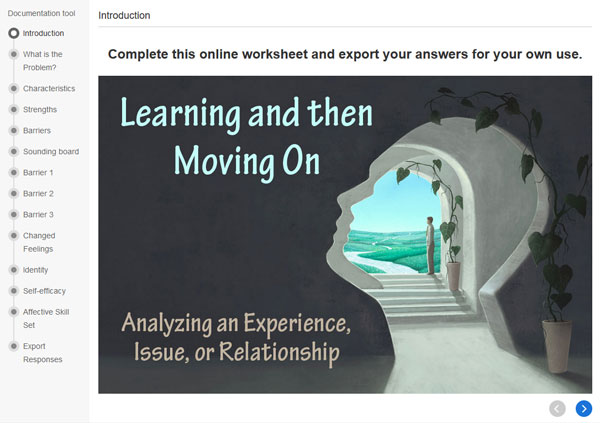 Documentation tool

Introduction

What is the Problem?

Characteristics

Strengths

Barriers

Sounding board

Barrier 1

Barrier 2

Barrier 3

Changed Feelings

Identity

Self-efficacy

Affective Skill Set

Export Responses

Introduction

Complete this online worksheet and export your answers for your own use.

Learning and then Moving On

Analyzing an Experience, Issue, or Relationship